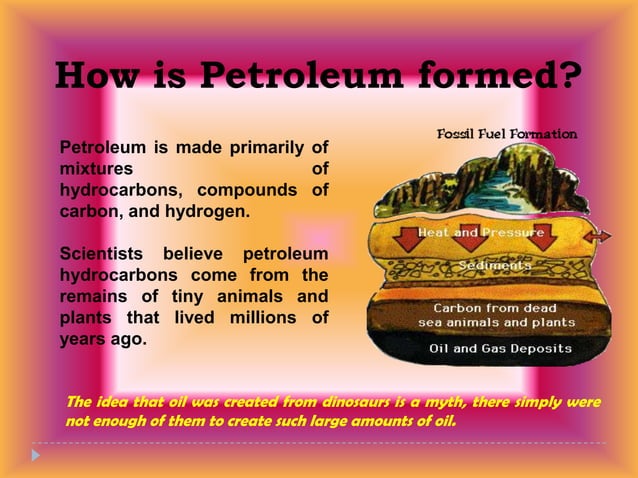 How is Petroleum formed?

Petroleum is made primarily of mixtures of hydrocarbons, compounds of carbon, and hydrogen.

Scientists believe petroleum hydrocarbons come from the remains of tiny animals and plants that lived millions of years ago.

Fossil Fuel Formation

Heat and Pressure

Sediments

Carbon from dead sea animals and plants

Oil and Gas Deposits

The idea that oil was created from dinosaurs is a myth, there simply were not enough of them to create such large amounts of oil.